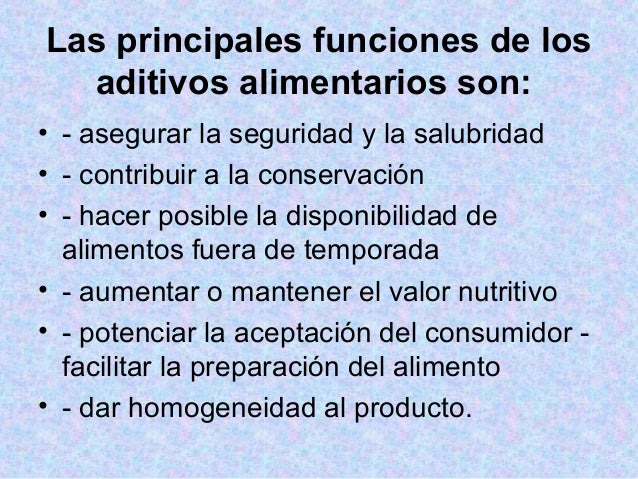 Las principales funciones de los aditivos alimentarios son:

• - asegurar la seguridad y la salubridad
• - contribuir a la conservación
• - hacer posible la disponibilidad de alimentos fuera de temporada
• - aumentar o mantener el valor nutritivo
• - potenciar la aceptación del consumidor - facilitar la preparación del alimento
• - dar homogeneidad al producto.